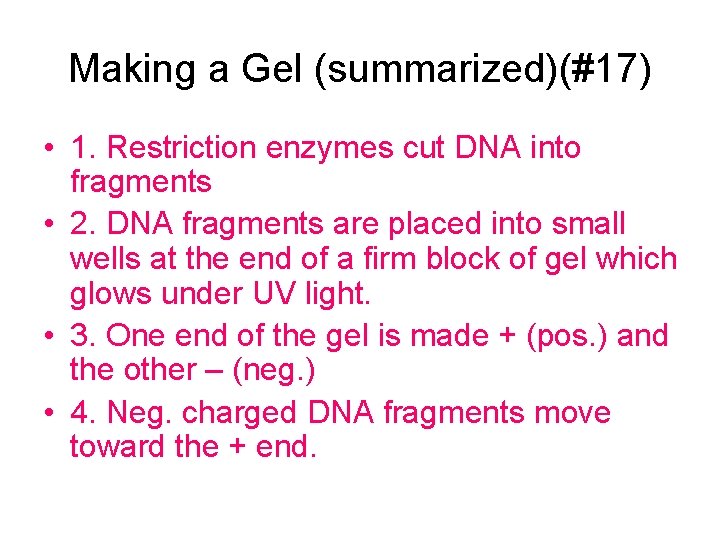 Making a Gel (summarized)(#17)

• 1. Restriction enzymes cut DNA into fragments
• 2. DNA fragments are placed into small wells at the end of a firm block of gel which glows under UV light.
• 3. One end of the gel is made + (pos.) and the other – (neg.)
• 4. Neg. charged DNA fragments move toward the + end.